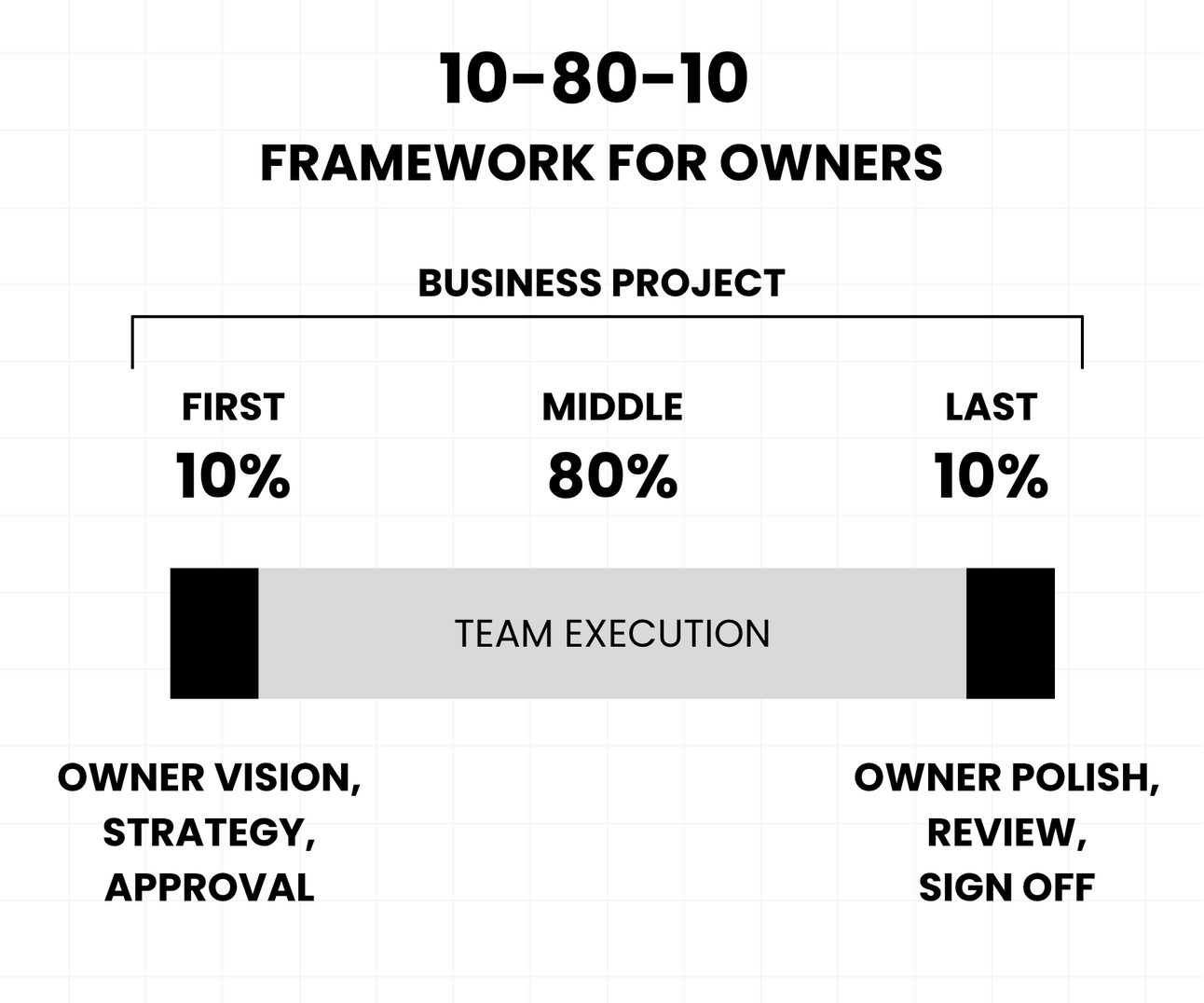 10-80-10

FRAMEWORK FOR OWNERS

BUSINESS PROJECT

FIRST
10%

MIDDLE
80%

LAST
10%

TEAM EXECUTION

OWNER VISION,
STRATEGY,
APPROVAL

OWNER POLISH,
REVIEW,
SIGN OFF